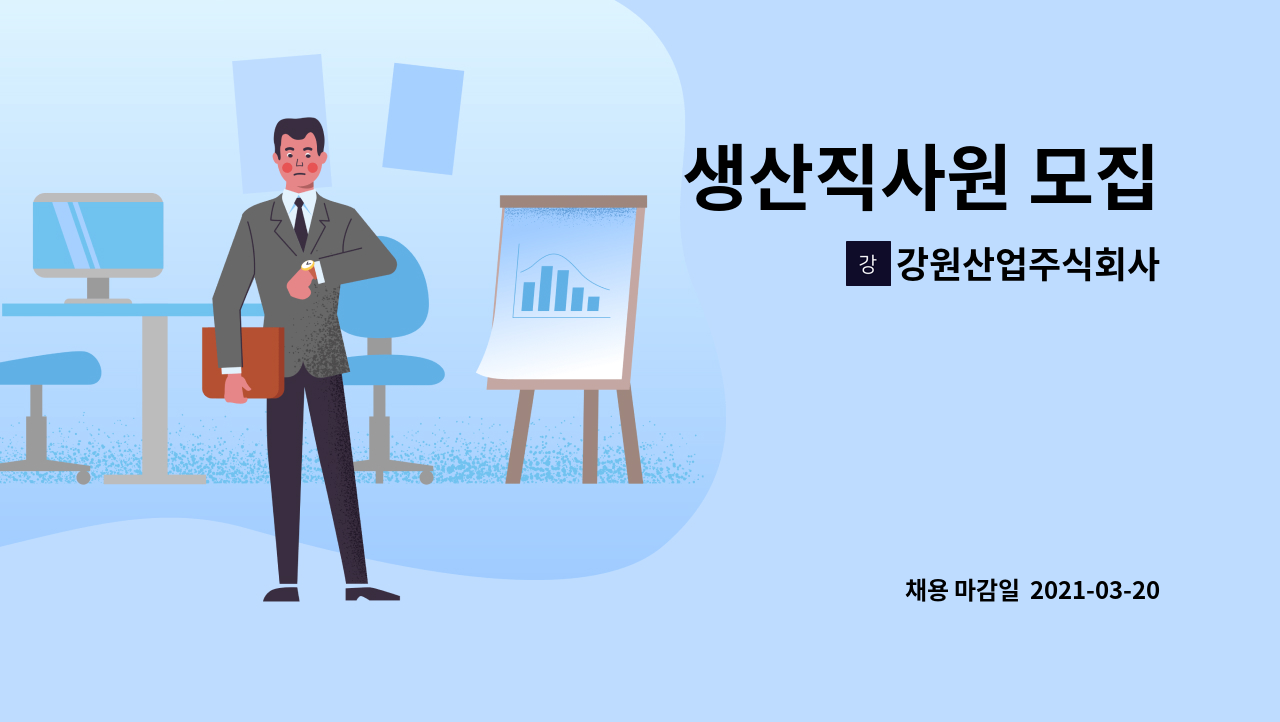 생산직사원 모집

강 강원산업주식회사

채용 마감일 2021-03-20